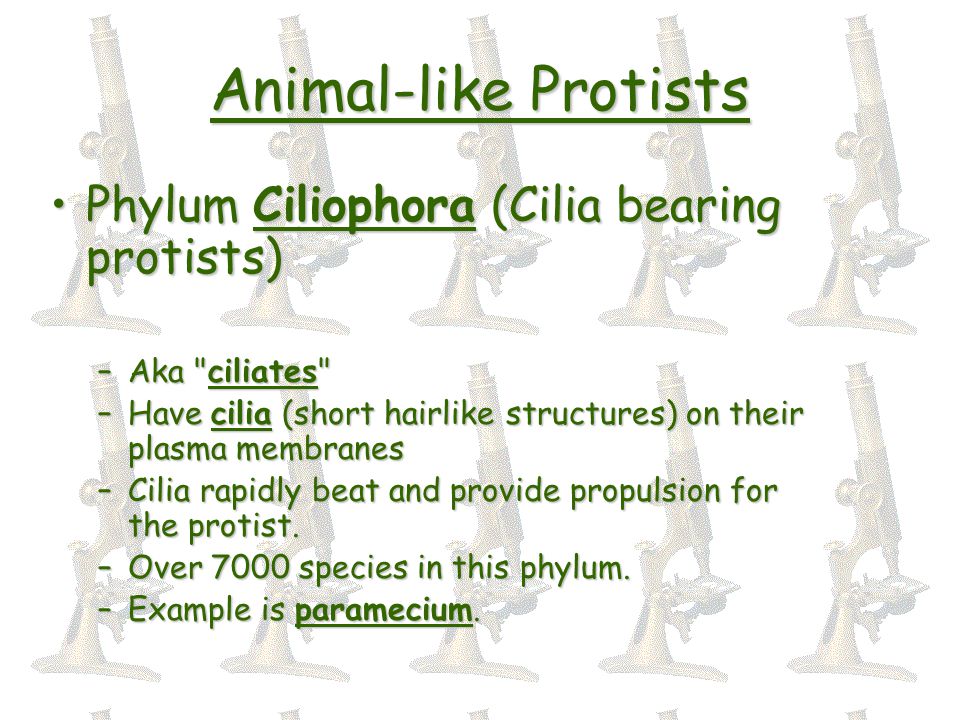 Animal-like Protists

• Phylum Ciliophora (Cilia bearing protists)

– Aka "ciliates"
– Have cilia (short hairlike structures) on their plasma membranes
– Cilia rapidly beat and provide propulsion for the protist.
– Over 7000 species in this phylum.
– Example is paramecium.